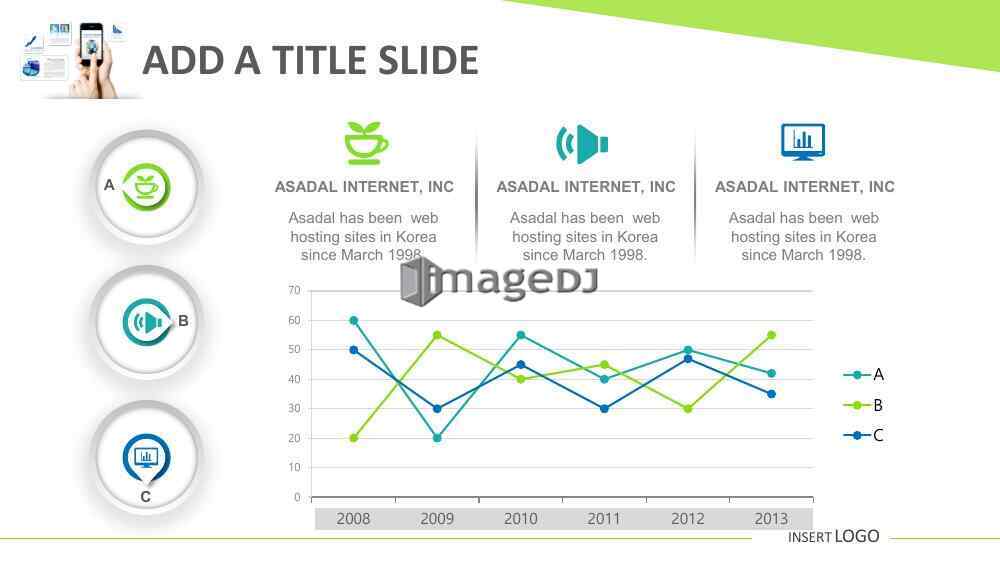 ADD A TITLE SLIDE

A

B

C

ASADAL INTERNET, INC

Asadal has been web hosting sites in Korea since March 1998.

ASADAL INTERNET, INC

Asadal has been web hosting sites in Korea since March 1998.

ASADAL INTERNET, INC

Asadal has been web hosting sites in Korea since March 1998.

imageDJ

70
60
50
40
30
20
10
0

2008 2009 2010 2011 2012 2013

A
B
C

INSERT LOGO